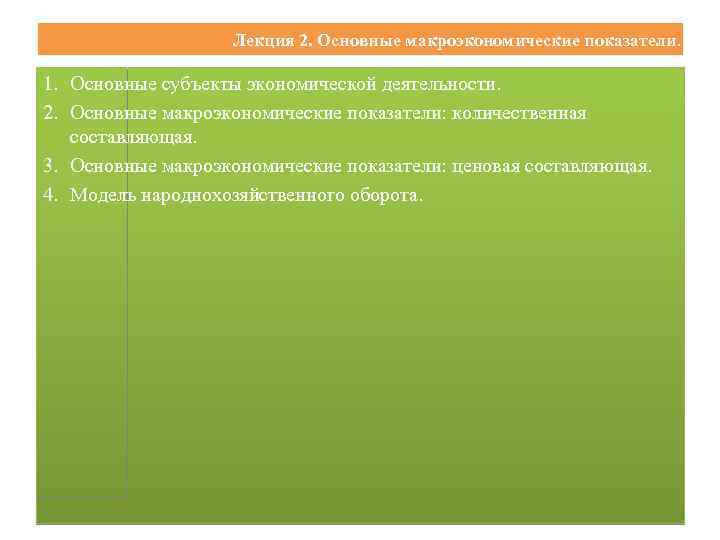 Лекция 2. Основные макроэкономические показатели.

1. Основные субъекты экономической деятельности.
2. Основные макроэкономические показатели: количественная составляющая.
3. Основные макроэкономические показатели: ценовая составляющая.
4. Модель народнохозяйственного оборота.